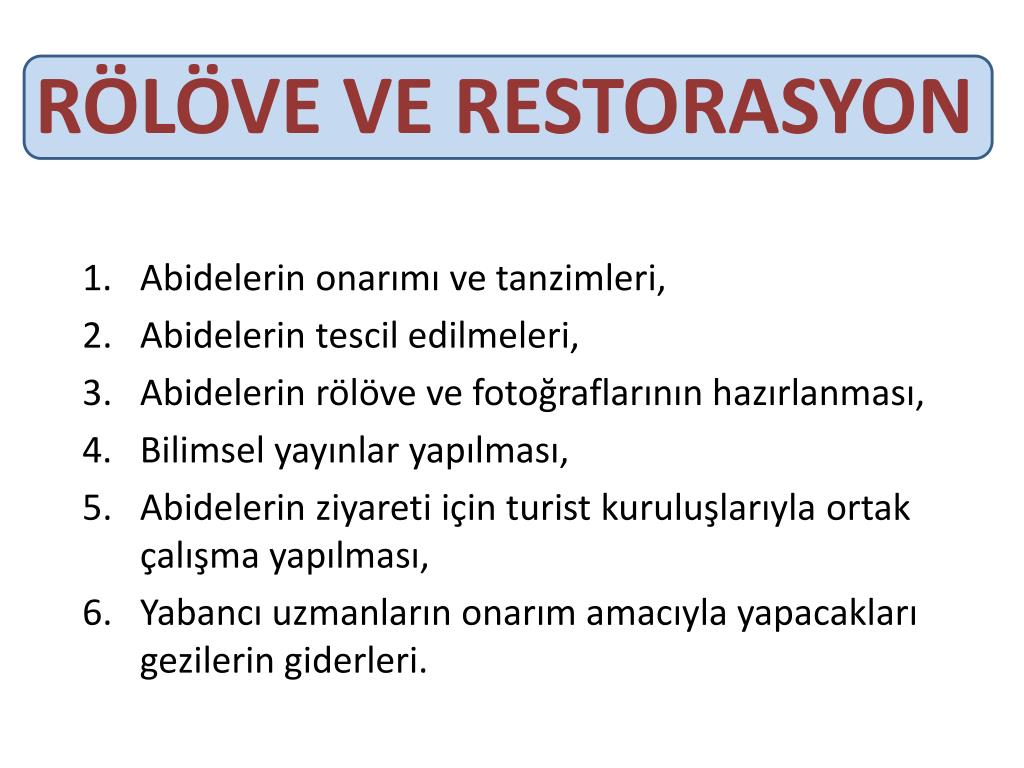 RÖLÖVE VE RESTORASYON

1. Abidelerin onarımı ve tanzimleri,
2. Abidelerin tescil edilmeleri,
3. Abidelerin rölöve ve fotoğraflarının hazırlanması,
4. Bilimsel yayınlar yapılması,
5. Abidelerin ziyareti için turist kuruluşlarıyla ortak çalışma yapılması,
6. Yabancı uzmanların onarım amacıyla yapacakları gezilerin giderleri.